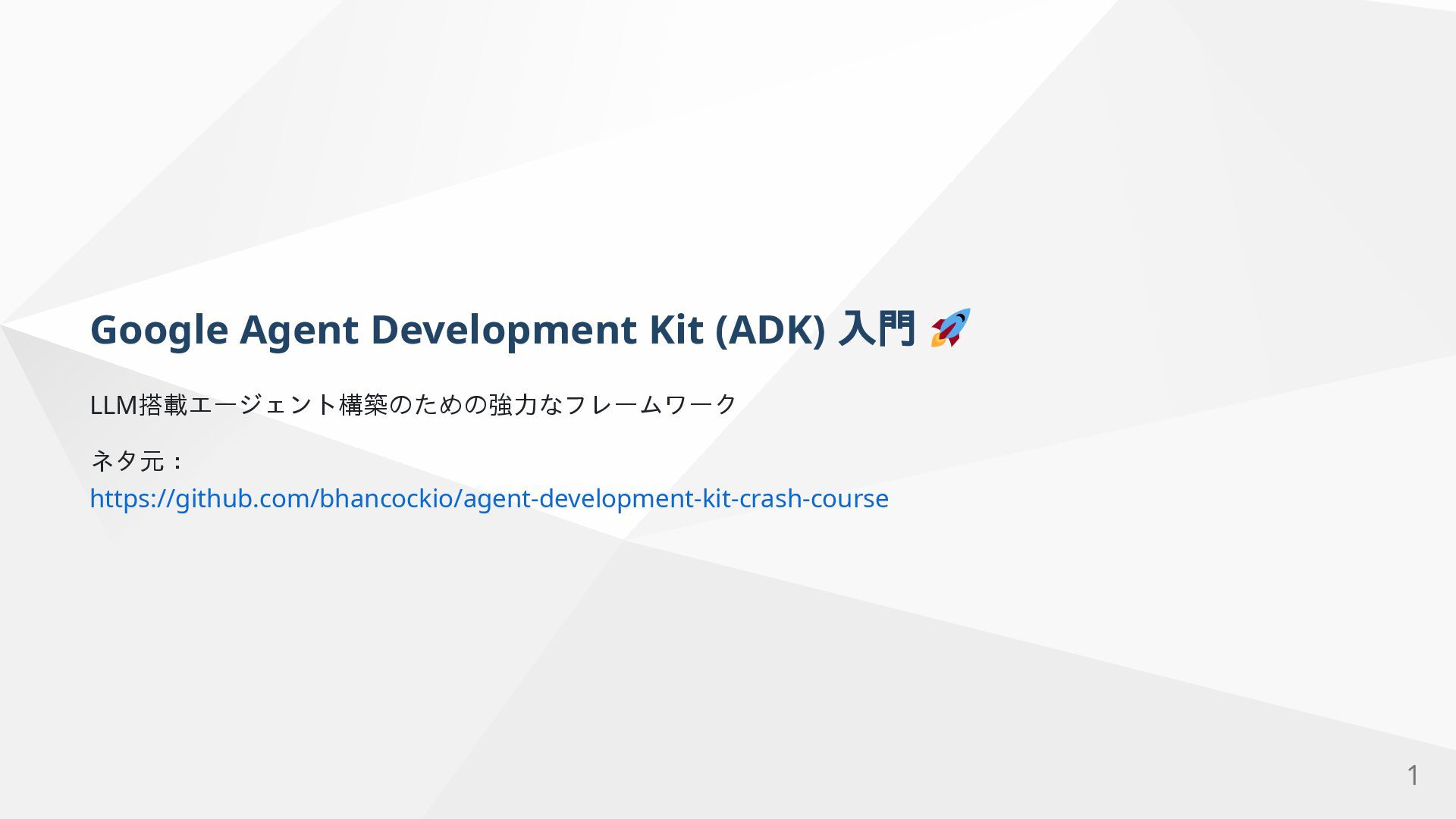 Google Agent Development Kit (ADK) 入門 🚀

LLM搭載エージェント構築のための強力なフレームワーク

ネタ元：
https://github.com/bhancockio/agent-development-kit-crash-course

1